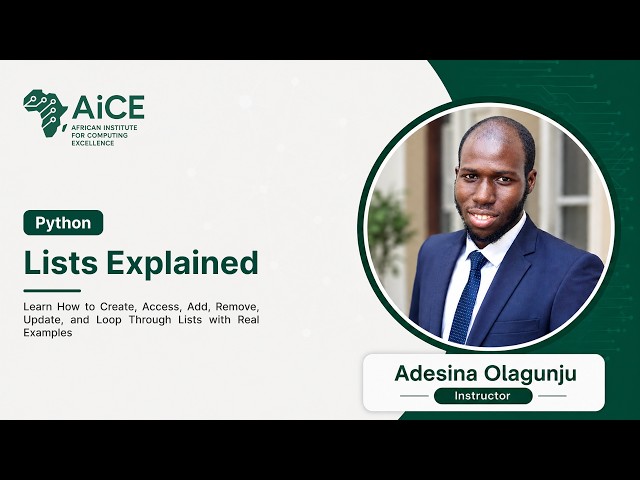 AiCE
AFRICAN INSTITUTE FOR COMPUTING EXCELLENCE

Python

Lists Explained

Learn How to Create, Access, Add, Remove, Update, and Loop Through Lists with Real Examples

Adesina Olagunju
Instructor